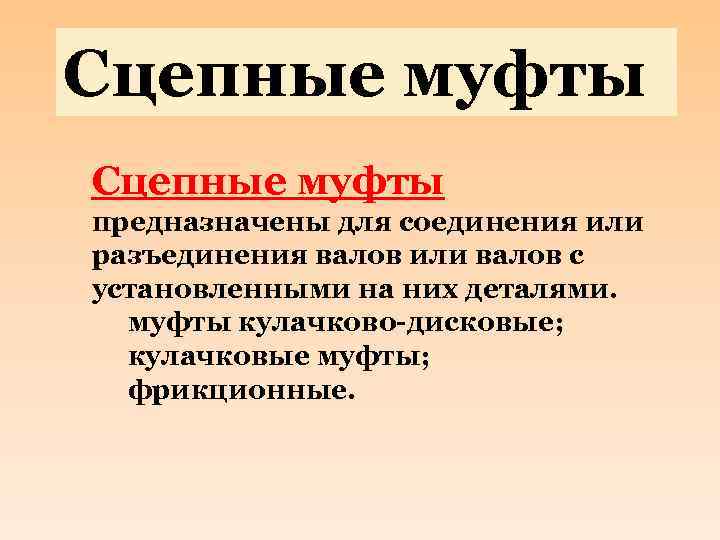 Сцепные муфты

Сцепные муфты предназначены для соединения или разъединения валов или валов с установленными на них деталями.

муфты кулачково-дисковые;
кулачковые муфты;
фрикционные.